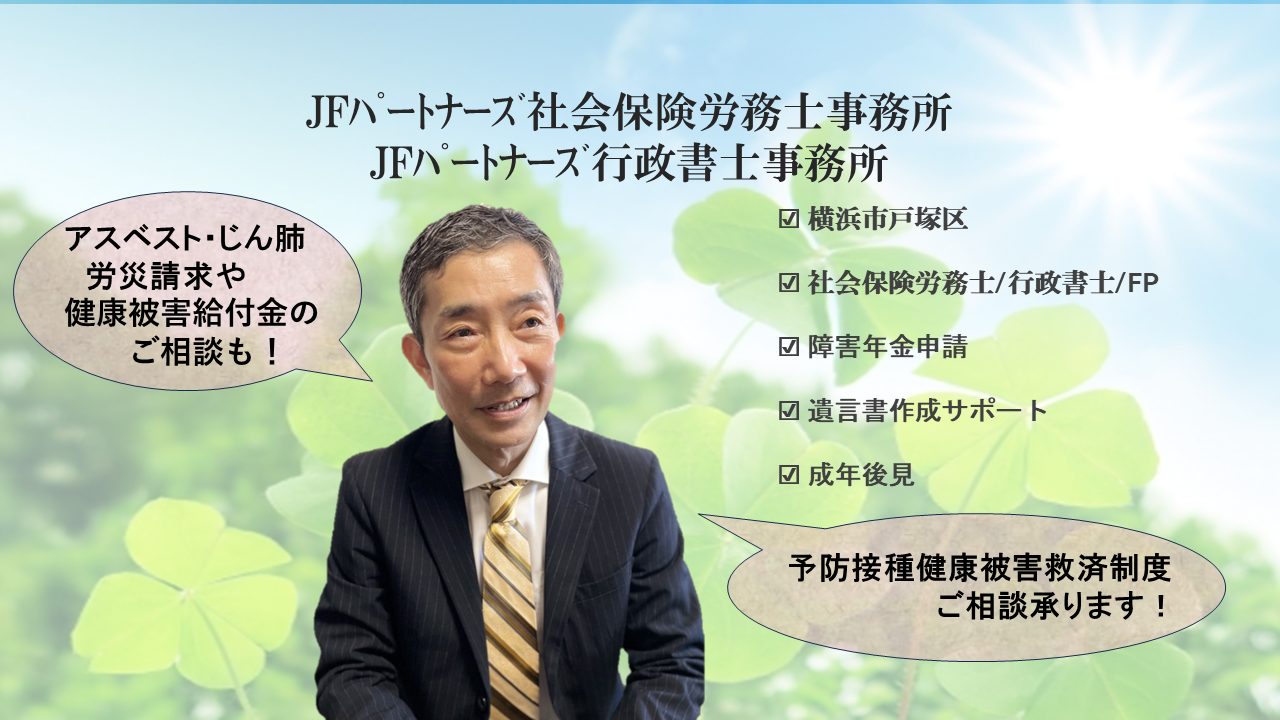 JFパートナーズ社会保険労務士事務所
JFパートナーズ行政書士事務所

アスベスト・じん肺
労災請求や
健康被害給付金の
ご相談も！

☑ 横浜市戸塚区

☑ 社会保険労務士/行政書士/FP

☑ 障害年金申請

☑ 遺言書作成サポート

☑ 成年後見

予防接種健康被害救済制度
ご相談承ります！